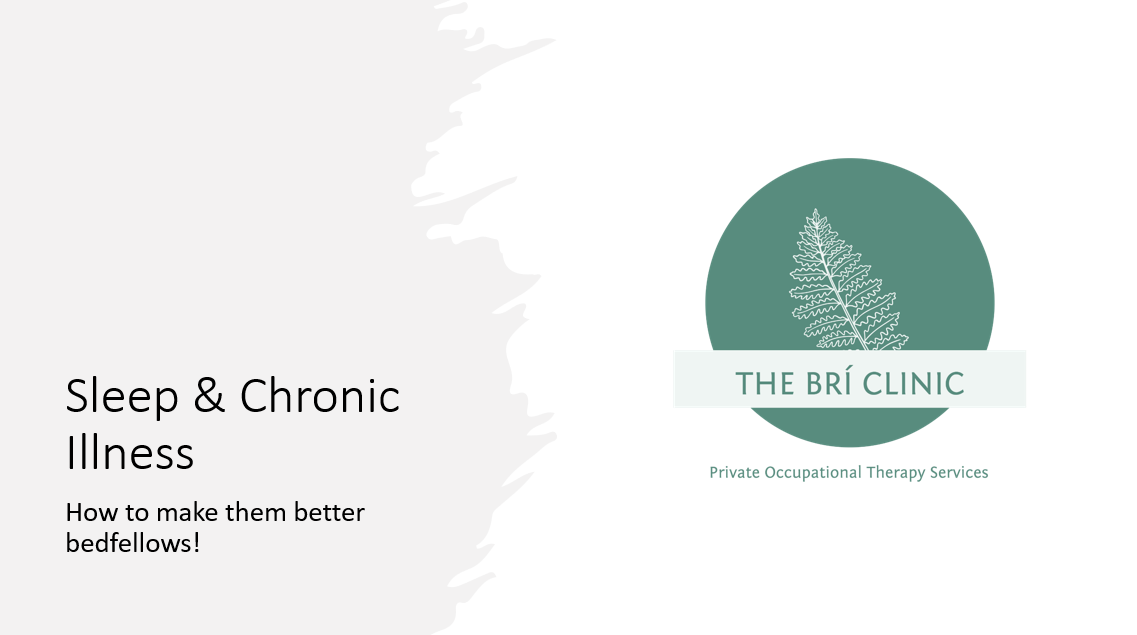 Sleep & Chronic Illness

How to make them better bedfellows!

THE BRÍ CLINIC

Private Occupational Therapy Services